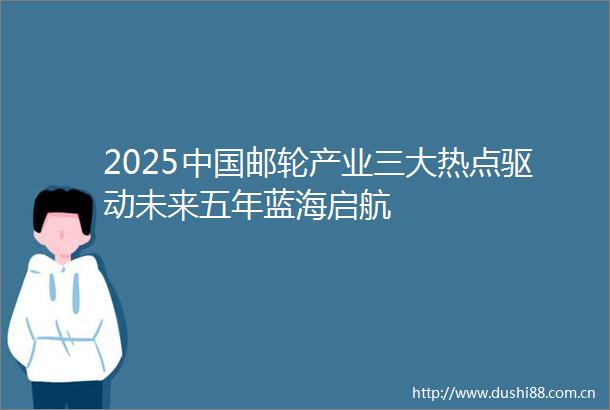 2025中国邮轮产业三大热点驱动未来五年蓝海启航

http://www.dushi88.com.cn